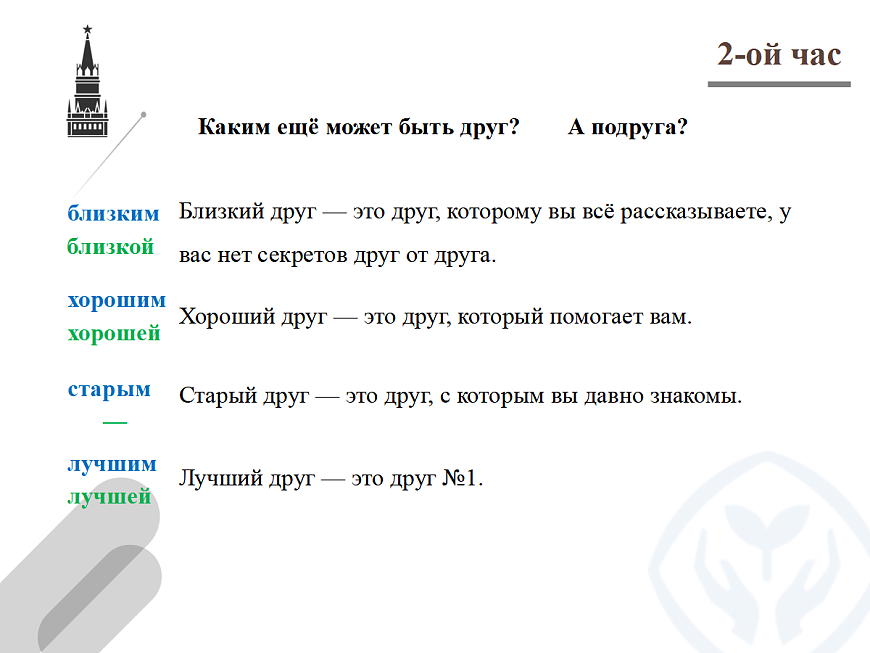 2-ой час

Каким ещё может быть друг? А подруга?

близким
близкой

Близкий друг — это друг, которому вы всё рассказываете, у вас нет секретов друг от друга.

хорошим
хорошей

Хороший друг — это друг, который помогает вам.

старым
—

Старый друг — это друг, с которым вы давно знакомы.

лучшим
лучшей

Лучший друг — это друг №1.